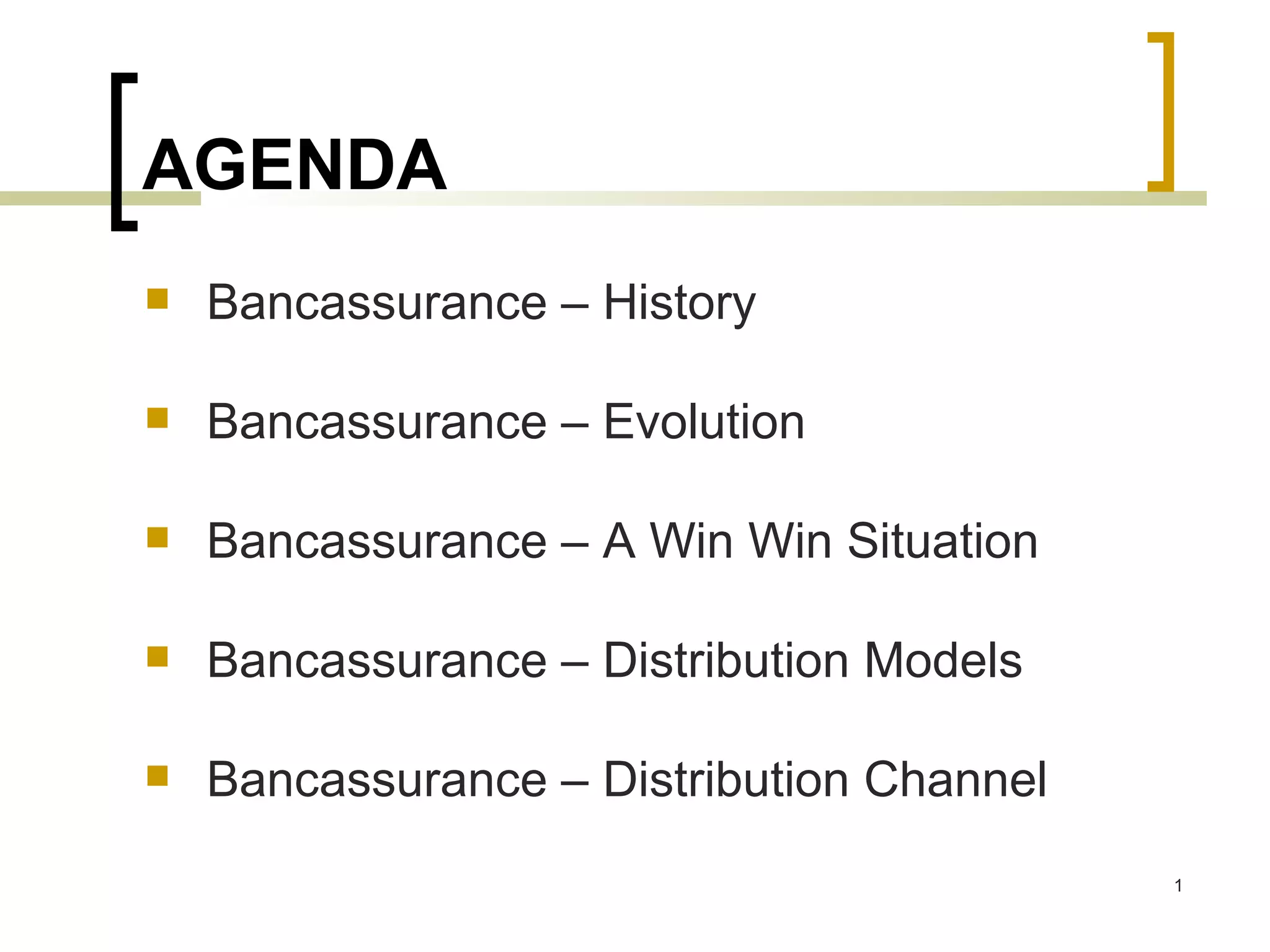 AGENDA

- Bancassurance – History
- Bancassurance – Evolution
- Bancassurance – A Win Win Situation
- Bancassurance – Distribution Models
- Bancassurance – Distribution Channel

1